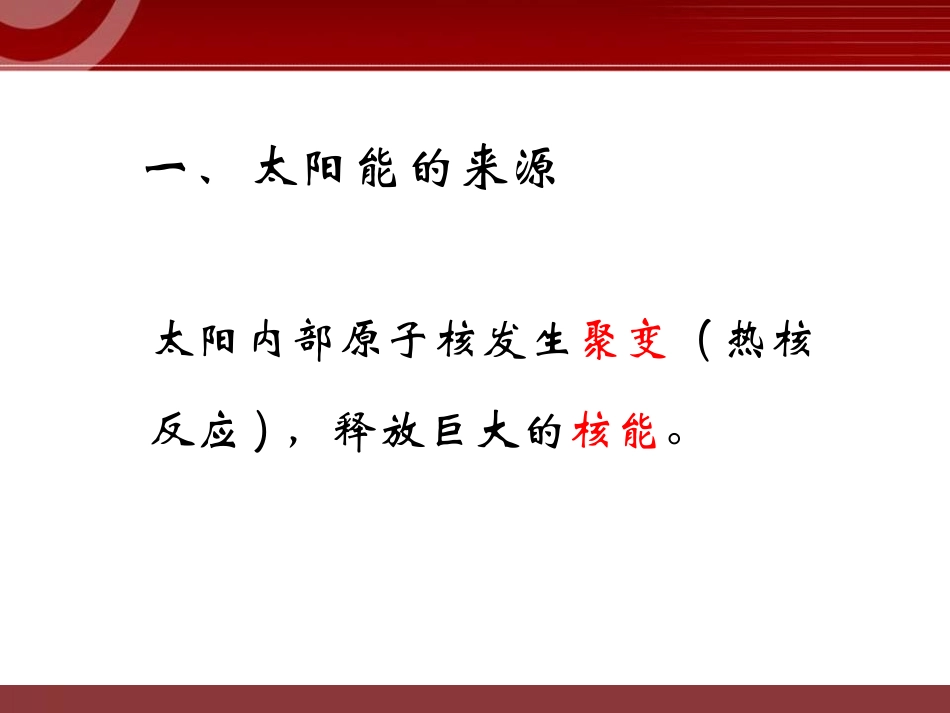 一、太阳能的来源

太阳内部原子核发生聚变（热核反应），释放巨大的核能。